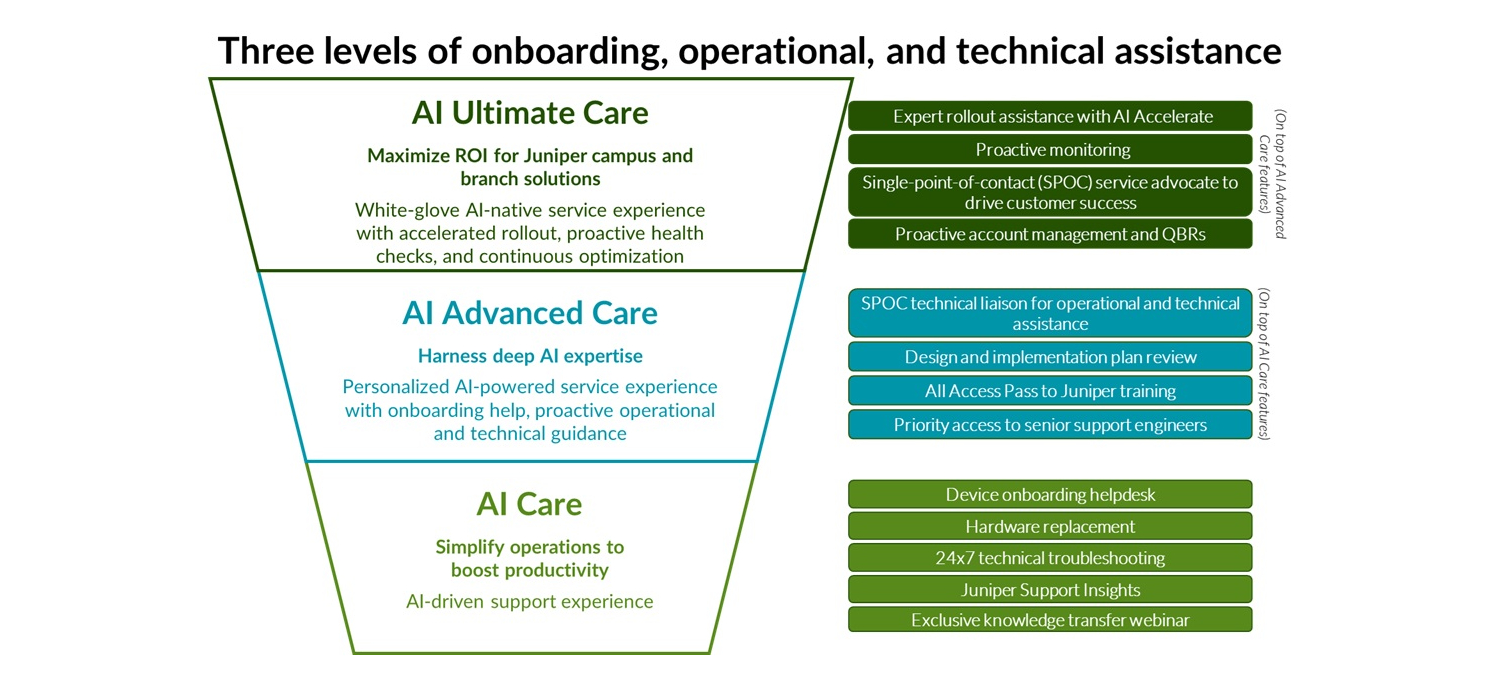 Three levels of onboarding, operational, and technical assistance

AI Ultimate Care

Maximize ROI for Juniper campus and branch solutions

White-glove AI-native service experience with accelerated rollout, proactive health checks, and continuous optimization

Expert rollout assistance with AI Accelerate

Proactive monitoring

Single-point-of-contact (SPOC) service advocate to drive customer success

Proactive account management and QBRs

(On top of AI Advanced Care features)

AI Advanced Care

Harness deep AI expertise

Personalized AI-powered service experience with onboarding help, proactive operational and technical guidance

SPOC technical liaison for operational and technical assistance

Design and implementation plan review

All Access Pass to Juniper training

Priority access to senior support engineers

(On top of AI Care features)

AI Care

Simplify operations to boost productivity

AI-driven support experience

Device onboarding helpdesk

Hardware replacement

24x7 technical troubleshooting

Juniper Support Insights

Exclusive knowledge transfer webinar